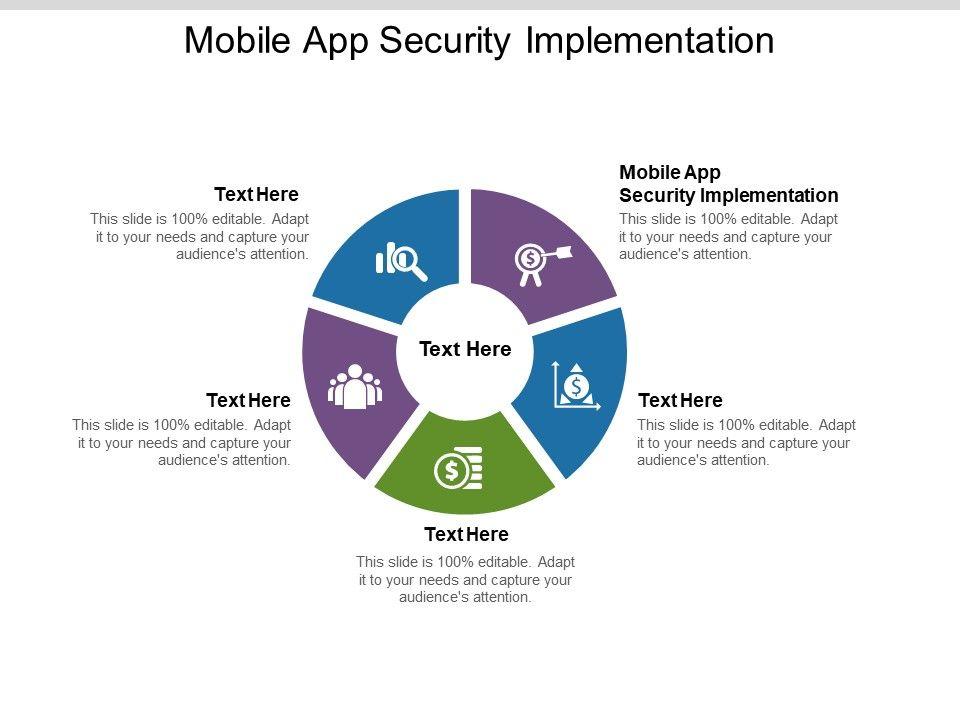 Mobile App Security Implementation

Text Here
This slide is 100% editable. Adapt it to your needs and capture your audience's attention.

Mobile App Security Implementation
This slide is 100% editable. Adapt it to your needs and capture your audience's attention.

Text Here

Text Here
This slide is 100% editable. Adapt it to your needs and capture your audience's attention.

Text Here
This slide is 100% editable. Adapt it to your needs and capture your audience's attention.

Text Here
This slide is 100% editable. Adapt it to your needs and capture your audience's attention.